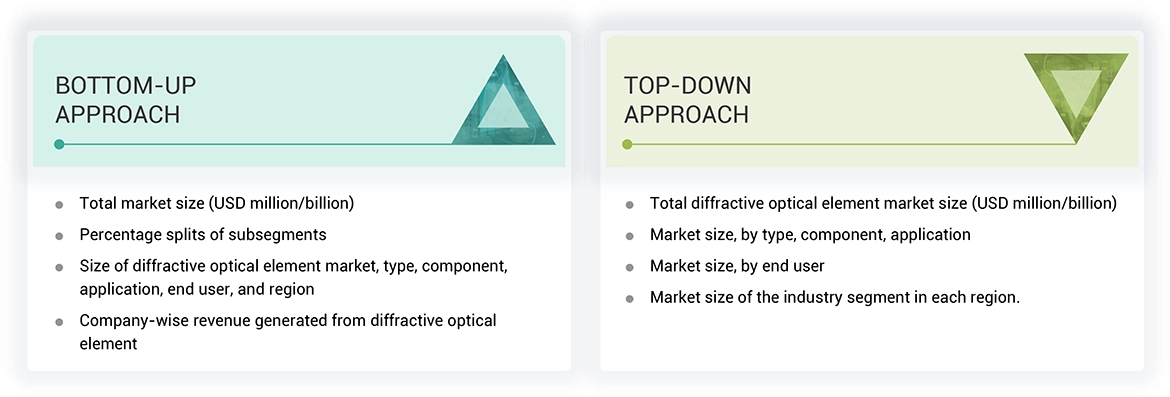 BOTTOM-UP APPROACH

- Total market size (USD million/billion)
- Percentage splits of subsegments
- Size of diffractive optical element market, type, component, application, end user, and region
- Company-wise revenue generated from diffractive optical element

TOP-DOWN APPROACH

- Total diffractive optical element market size (USD million/billion)
- Market size, by type, component, application
- Market size, by end user
- Market size of the industry segment in each region.